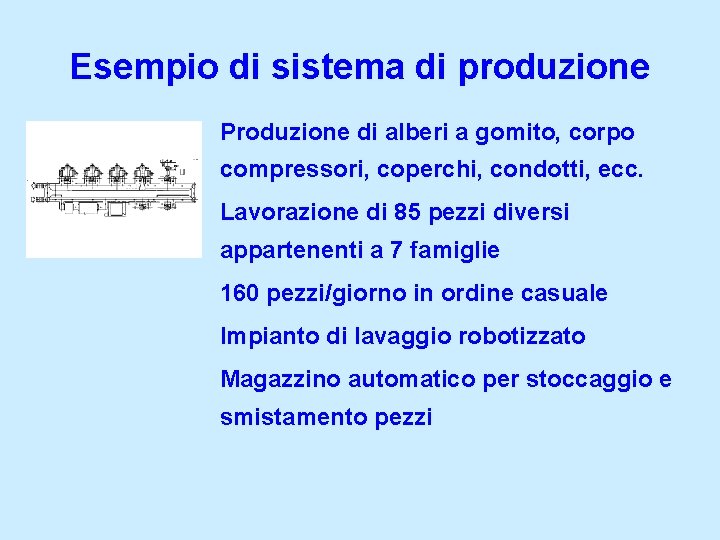 Esempio di sistema di produzione

Produzione di alberi a gomito, corpo compressori, coperchi, condotti, ecc.

Lavorazione di 85 pezzi diversi appartenenti a 7 famiglie

160 pezzi/giorno in ordine casuale

Impianto di lavaggio robotizzato

Magazzino automatico per stoccaggio e smistamento pezzi